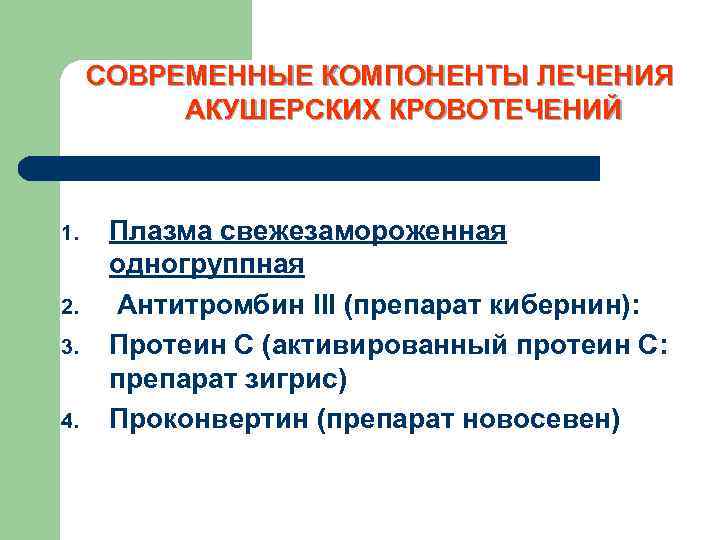 СОВРЕМЕННЫЕ КОМПОНЕНТЫ ЛЕЧЕНИЯ АКУШЕРСКИХ КРОВОТЕЧЕНИЙ

1. Плазма свежезамороженная одногруппная
2. Антитромбин III (препарат кибернин):
3. Протеин С (активированный протеин С: препарат зигрис)
4. Проконвертин (препарат новосевен)